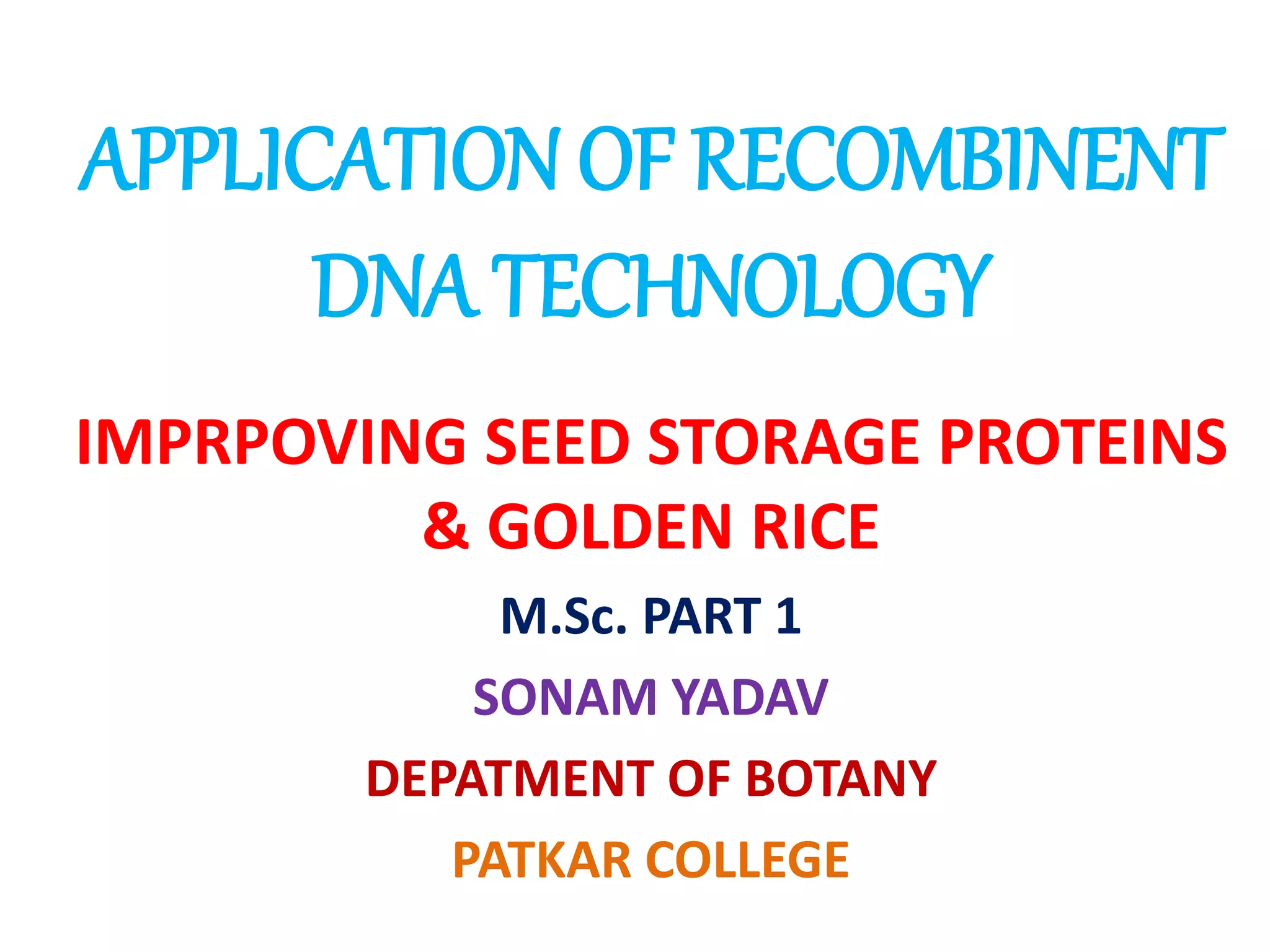 APPLICATION OF RECOMBINENT DNA TECHNOLOGY

IMPRPOVING SEED STORAGE PROTEINS & GOLDEN RICE

M.Sc. PART 1

SONAM YADAV

DEPATMENT OF BOTANY

PATKAR COLLEGE